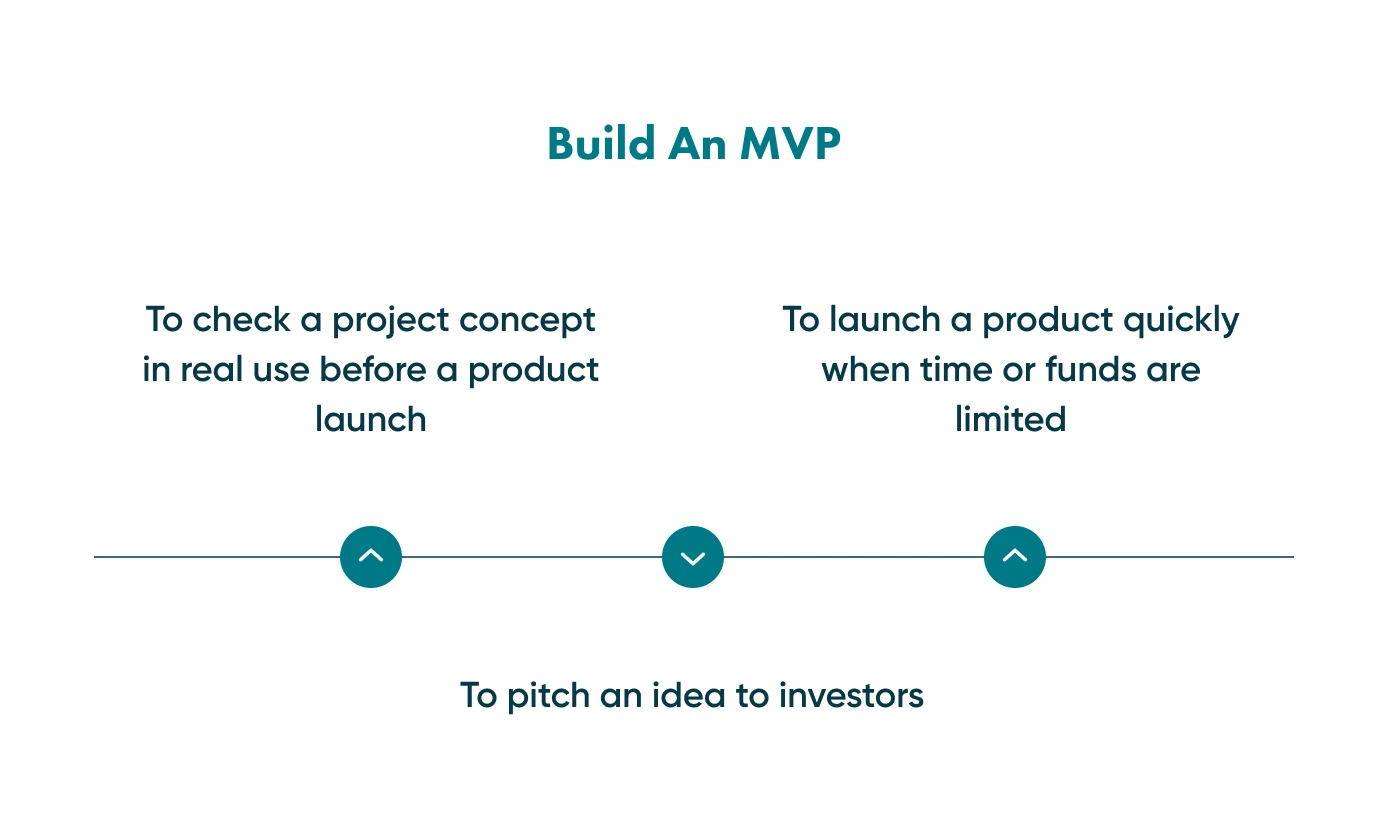 Build An MVP

To check a project concept in real use before a product launch

To launch a product quickly when time or funds are limited

To pitch an idea to investors